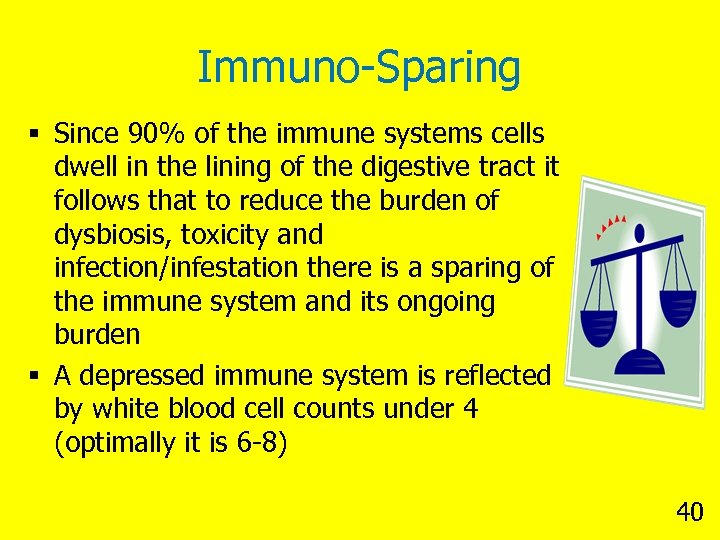 Immuno-Sparing

▪ Since 90% of the immune systems cells dwell in the lining of the digestive tract it follows that to reduce the burden of dysbiosis, toxicity and infection/infestation there is a sparing of the immune system and its ongoing burden

▪ A depressed immune system is reflected by white blood cell counts under 4 (optimally it is 6-8)

40